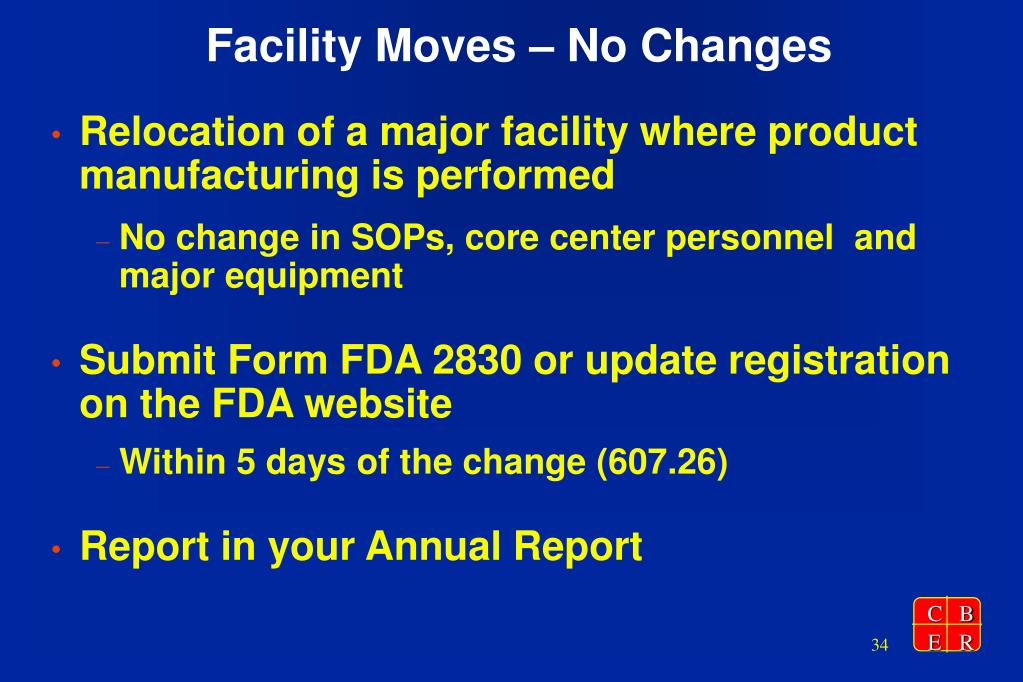 Facility Moves – No Changes

• Relocation of a major facility where product manufacturing is performed

– No change in SOPs, core center personnel and major equipment

• Submit Form FDA 2830 or update registration on the FDA website

– Within 5 days of the change (607.26)

• Report in your Annual Report

34

C B
E R